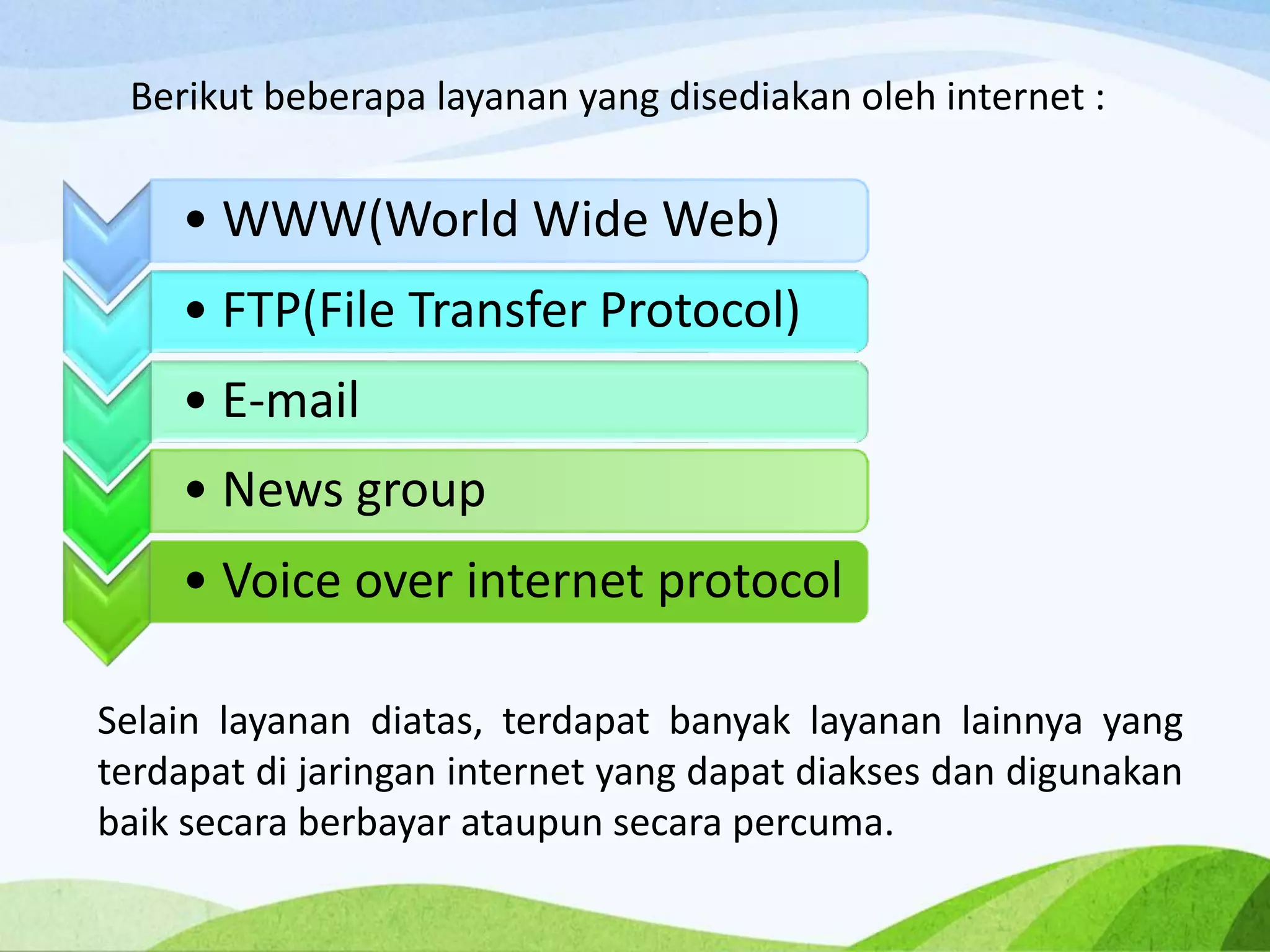 Berikut beberapa layanan yang disediakan oleh internet :

• WWW(World Wide Web)
• FTP(File Transfer Protocol)
• E-mail
• News group
• Voice over internet protocol

Selain layanan diatas, terdapat banyak layanan lainnya yang terdapat di jaringan internet yang dapat diakses dan digunakan baik secara berbayar ataupun secara percuma.